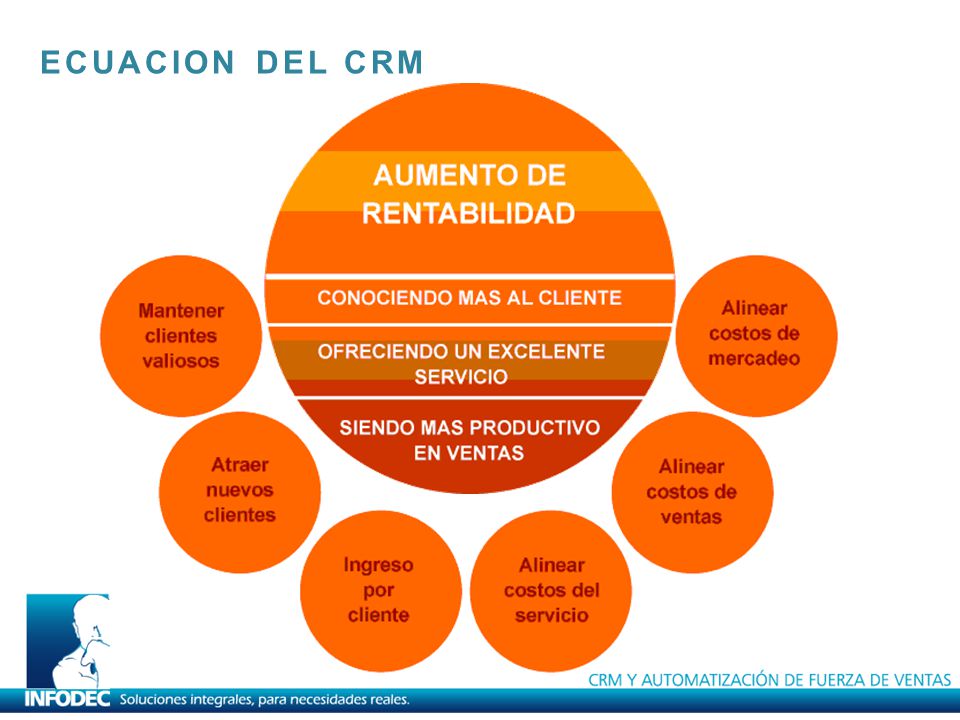 ECUACION DEL CRM

AUMENTO DE RENTABILIDAD

CONOCIENDO MAS AL CLIENTE

OFRECIENDO UN EXCELENTE SERVICIO

SIENDO MAS PRODUCTIVO EN VENTAS

Mantener clientes valiosos

Atraer nuevos clientes

Ingreso por cliente

Alinear costos del servicio

Alinear costos de ventas

Alinear costos de mercadeo

CRM Y AUTOMATIZACIÓN DE FUERZA DE VENTAS

INFODEC Soluciones integrales, para necesidades reales.